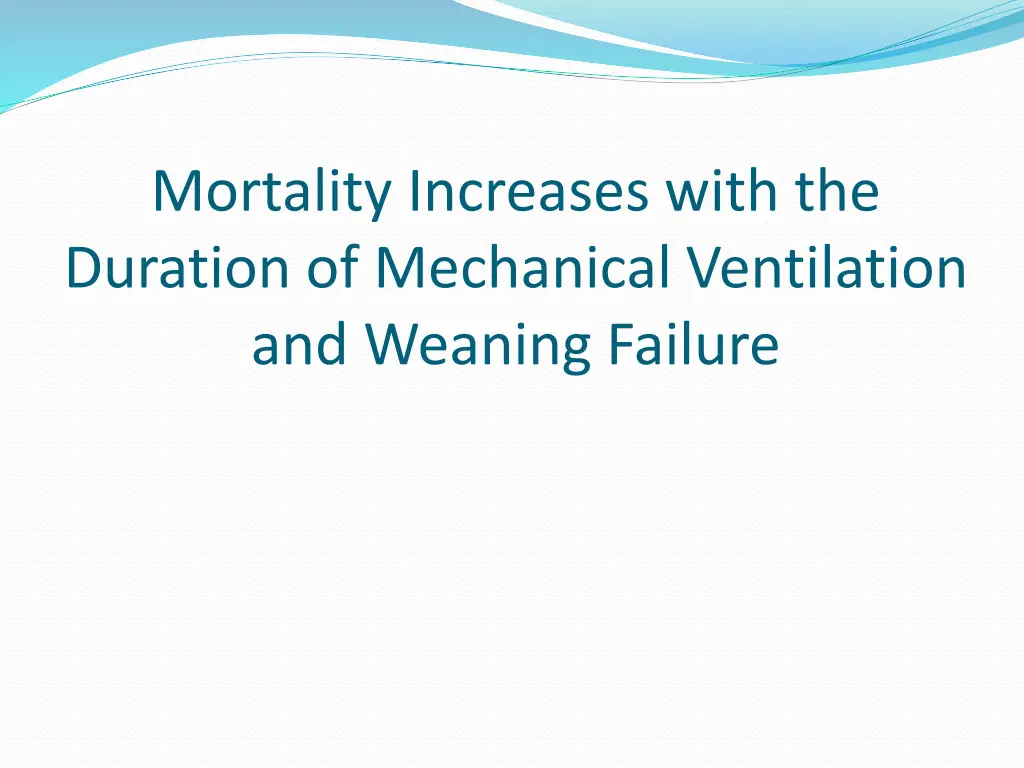 Mortality Increases with the Duration of Mechanical Ventilation and Weaning Failure